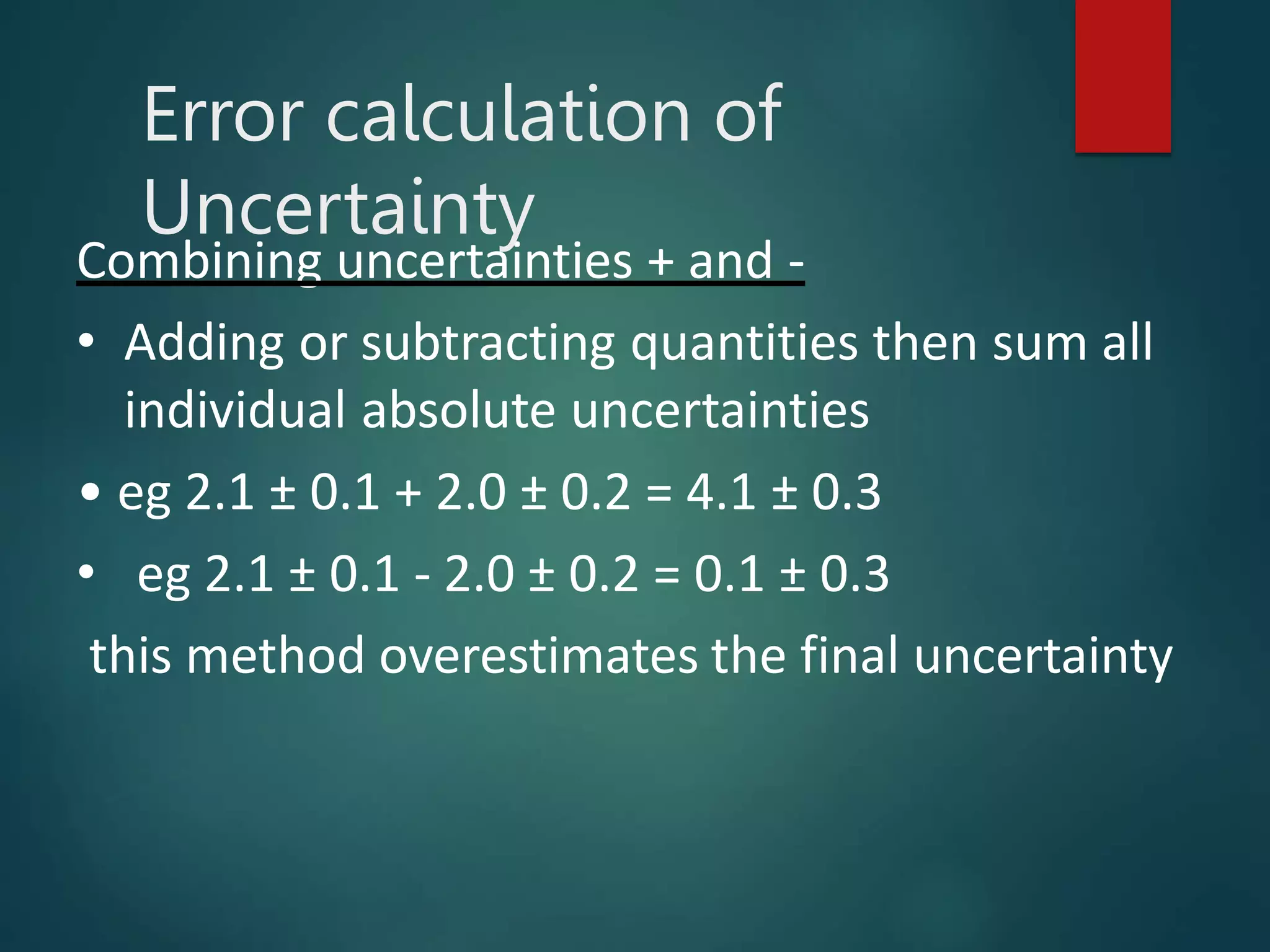 Error calculation of Uncertainty

Combining uncertainties + and -

• Adding or subtracting quantities then sum all individual absolute uncertainties

• eg $2.1 \pm 0.1 + 2.0 \pm 0.2 = 4.1 \pm 0.3$

• eg $2.1 \pm 0.1 - 2.0 \pm 0.2 = 0.1 \pm 0.3$

this method overestimates the final uncertainty